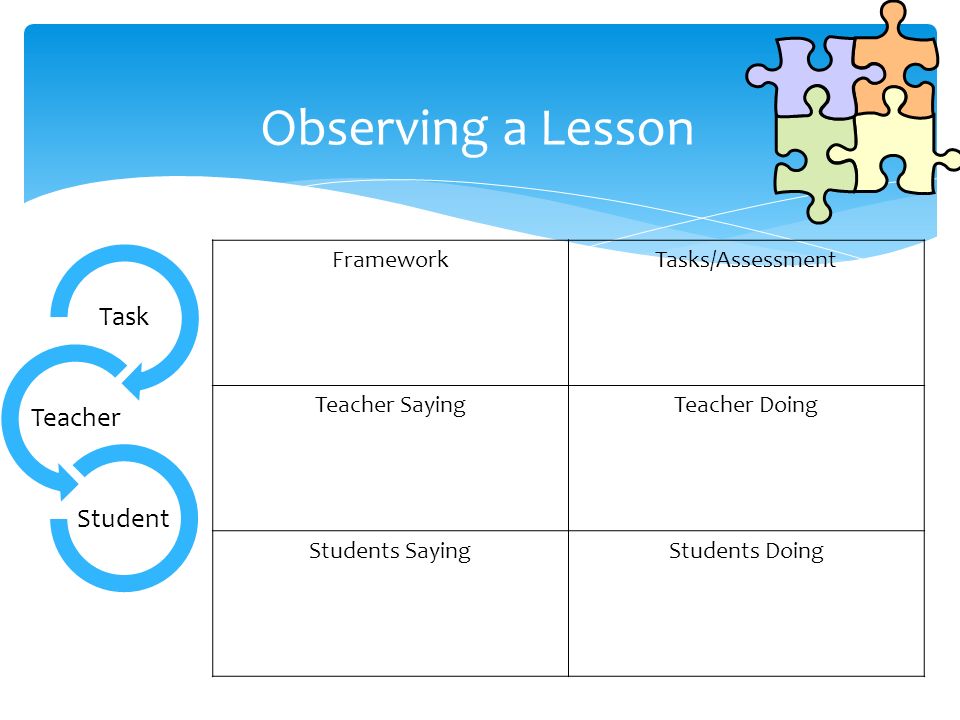 Observing a Lesson

Task

Teacher

Student

| Framework | Tasks/Assessment |
|---|---|
| Teacher Saying | Teacher Doing |
| Students Saying | Students Doing |